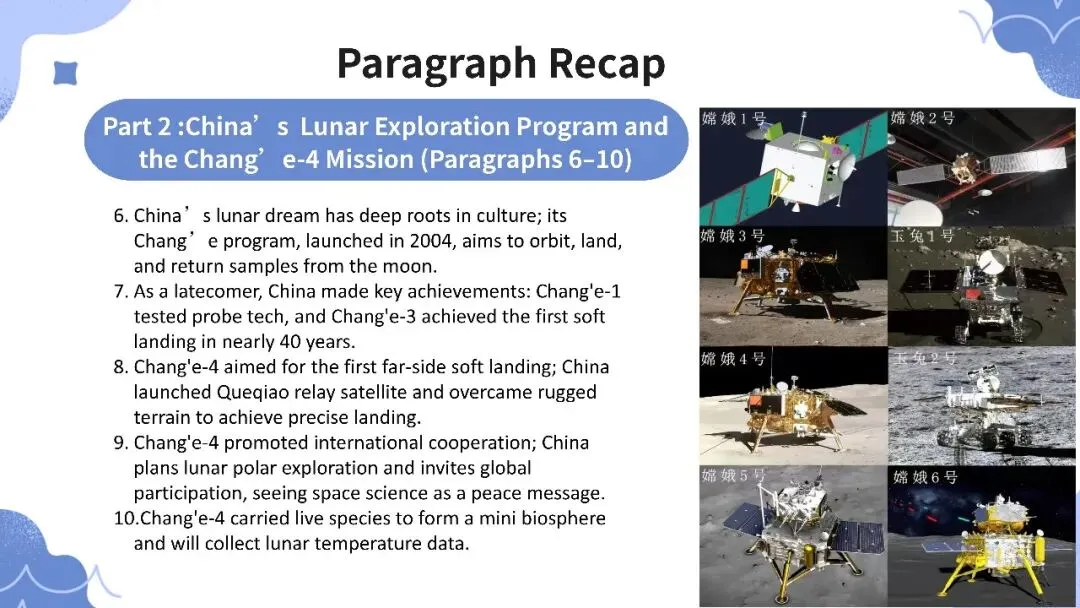 Paragraph Recap

Part 2 :China’s Lunar Exploration Program and the Chang’e-4 Mission (Paragraphs 6–10)

6. China’s lunar dream has deep roots in culture; its Chang’e program, launched in 2004, aims to orbit, land, and return samples from the moon.
7. As a latecomer, China made key achievements: Chang'e-1 tested probe tech, and Chang'e-3 achieved the first soft landing in nearly 40 years.
8. Chang'e-4 aimed for the first far-side soft landing; China launched Queqiao relay satellite and overcame rugged terrain to achieve precise landing.
9. Chang'e-4 promoted international cooperation; China plans lunar polar exploration and invites global participation, seeing space science as a peace message.
10.Chang'e-4 carried live species to form a mini biosphere and will collect lunar temperature data.

嫦娥1号
嫦娥2号
嫦娥3号
玉兔1号
嫦娥4号
玉兔2号
嫦娥5号
嫦娥6号